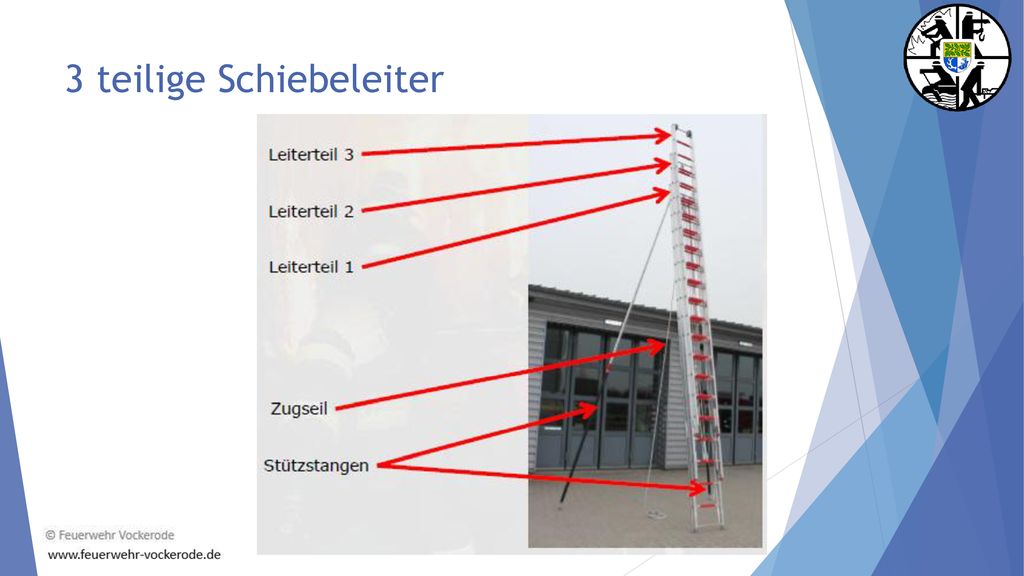 3 teilige Schiebeleiter

Leiterteil 3

Leiterteil 2

Leiterteil 1

Zugseil

Stützstangen

© Feuerwehr Vockerode

www.feuerwehr-vockerode.de